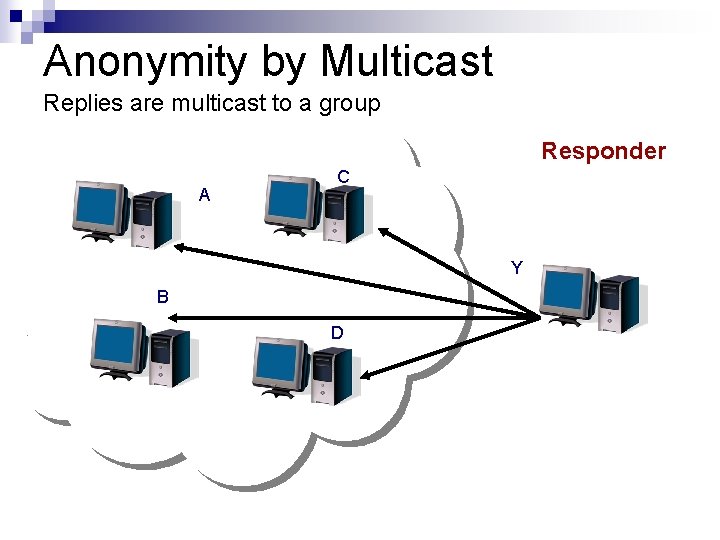 Anonymity by Multicast

Replies are multicast to a group

Responder

A

C

Y

B

D